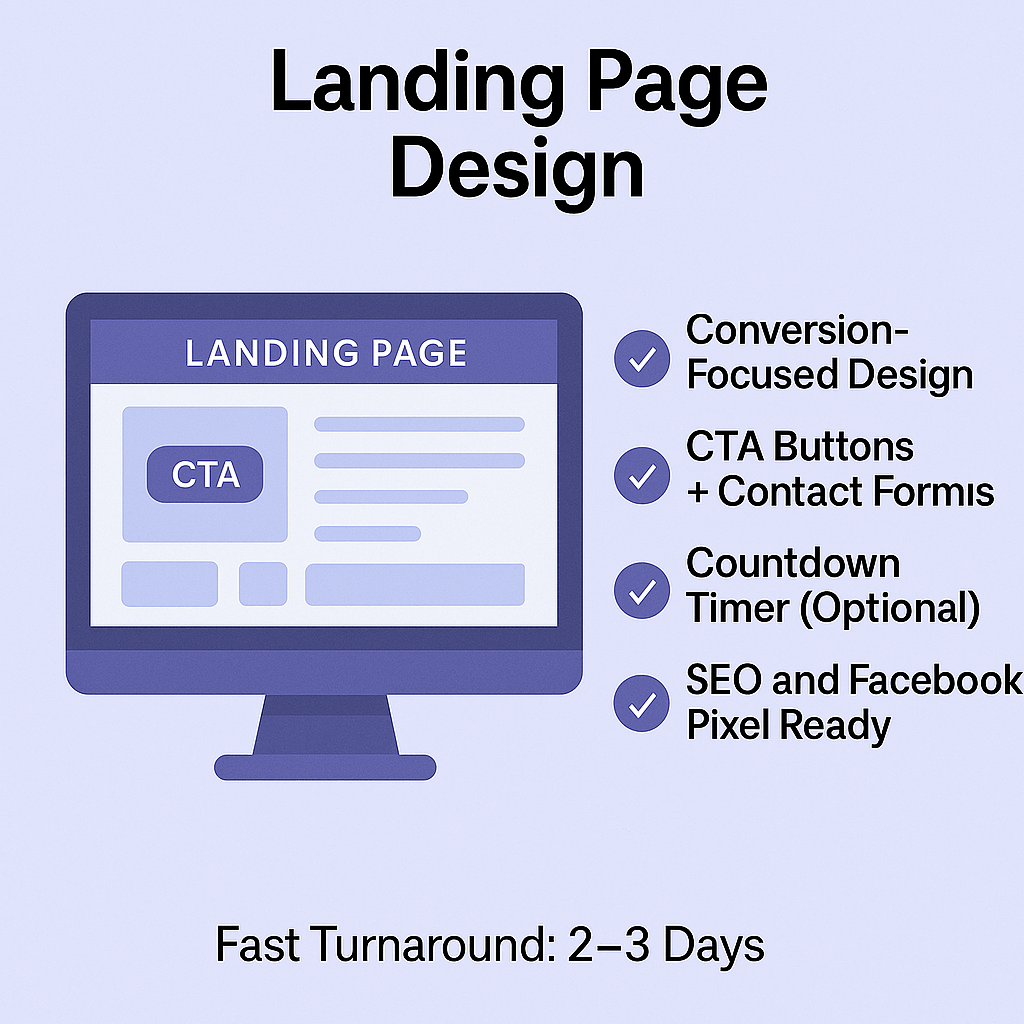 Landing Page Design

LANDING PAGE

CTA

Conversion-Focused Design

CTA Buttons + Contact Formıs

Countdown Timer (Optional)

SEO and Facebook Pixel Ready

Fast Turnaround: 2–3 Days